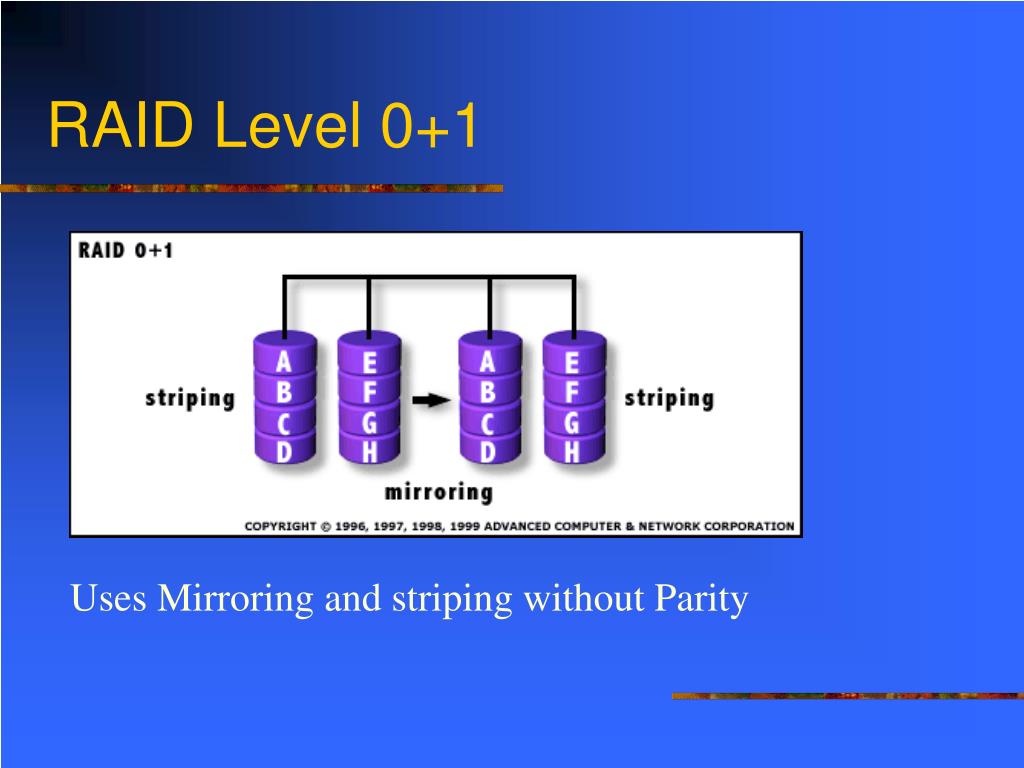 RAID Level 0+1

RAID 0+1

striping

A
B
C
D

E
F
G
H

A
B
C
D

E
F
G
H

striping

mirroring

COPYRIGHT © 1996, 1997, 1998, 1999 ADVANCED COMPUTER & NETWORK CORPORATION

Uses Mirroring and striping without Parity